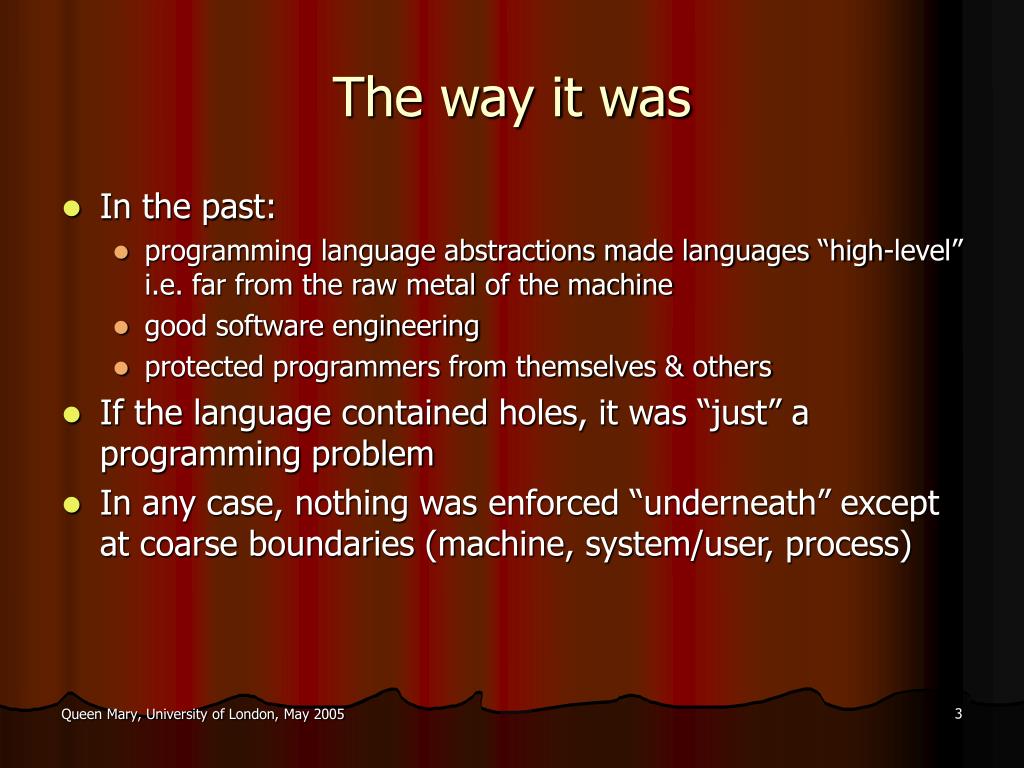 The way it was

- In the past:
  - programming language abstractions made languages “high-level” i.e. far from the raw metal of the machine
  - good software engineering
  - protected programmers from themselves & others
- If the language contained holes, it was “just” a programming problem
- In any case, nothing was enforced “underneath” except at coarse boundaries (machine, system/user, process)

Queen Mary, University of London, May 2005

3